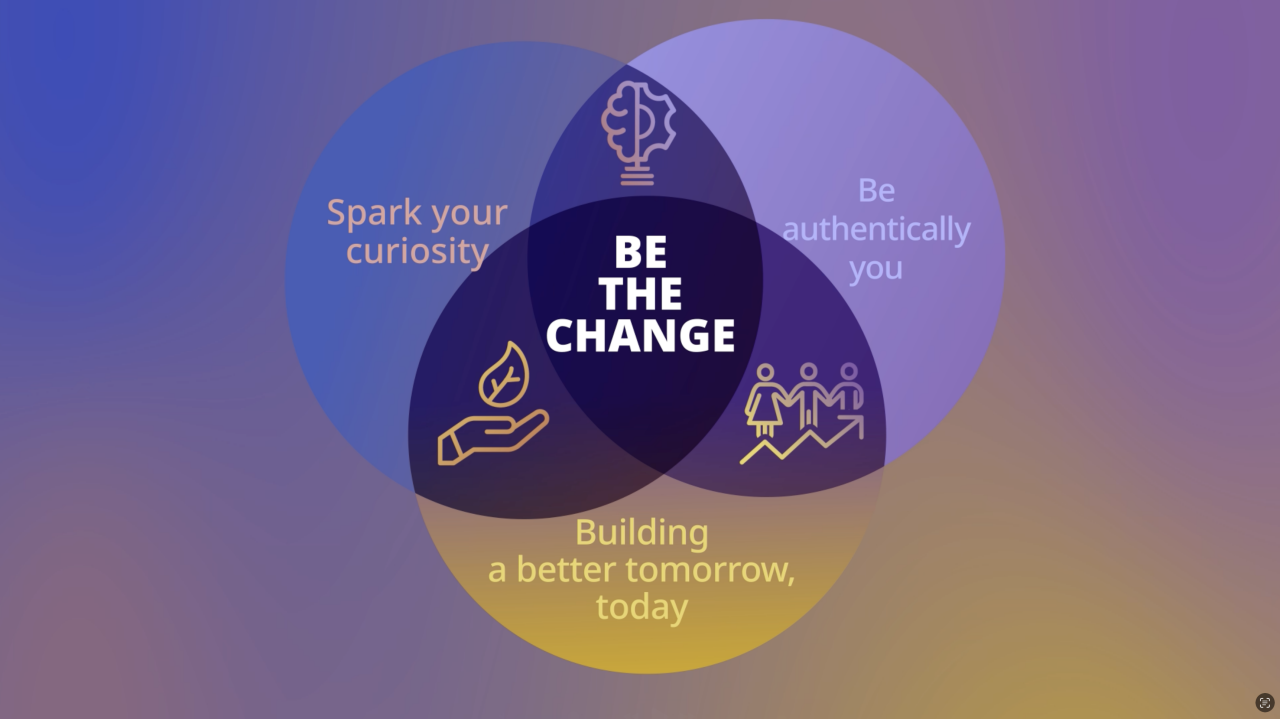 Spark your curiosity

Be authentically you

BE THE CHANGE

Building a better tomorrow, today